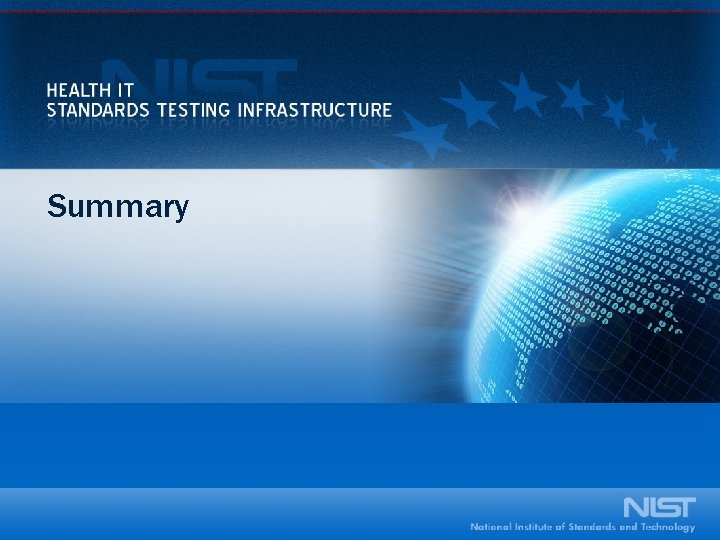 NIST

HEALTH IT
STANDARDS TESTING INFRASTRUCTURE

Summary

NIST
National Institute of Standards and Technology